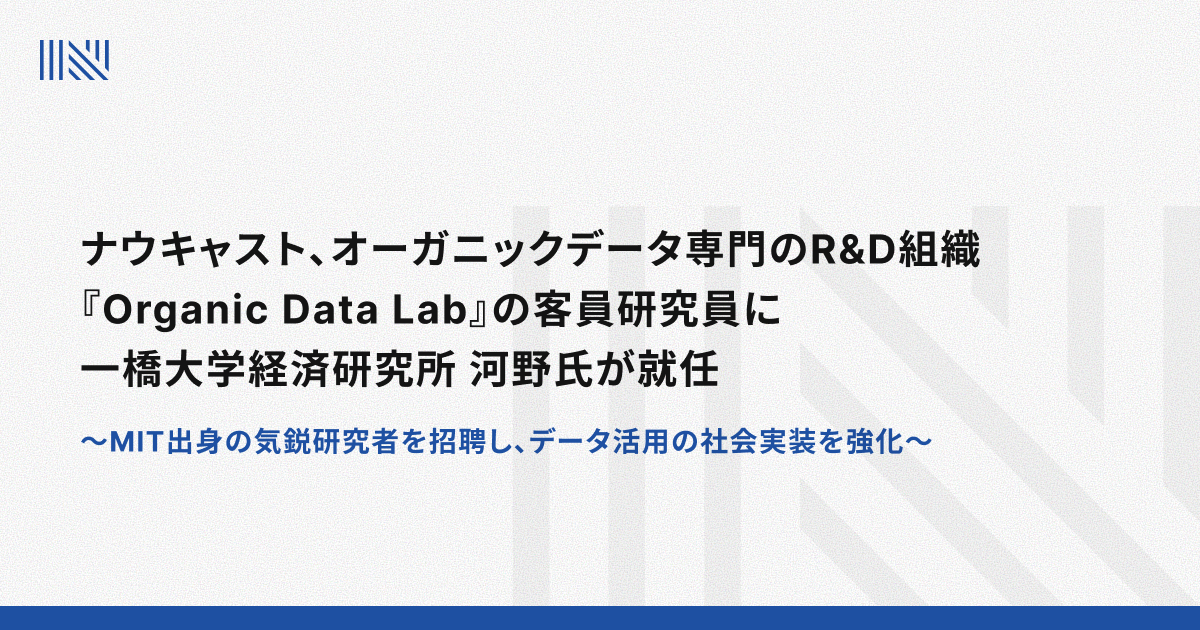 ナウキャスト、オーガニックデータ専門のR&D組織『Organic Data Lab』の客員研究員に一橋大学経済研究所 河野氏が就任

〜MIT出身の気鋭研究者を招聘し、データ活用の社会実装を強化〜